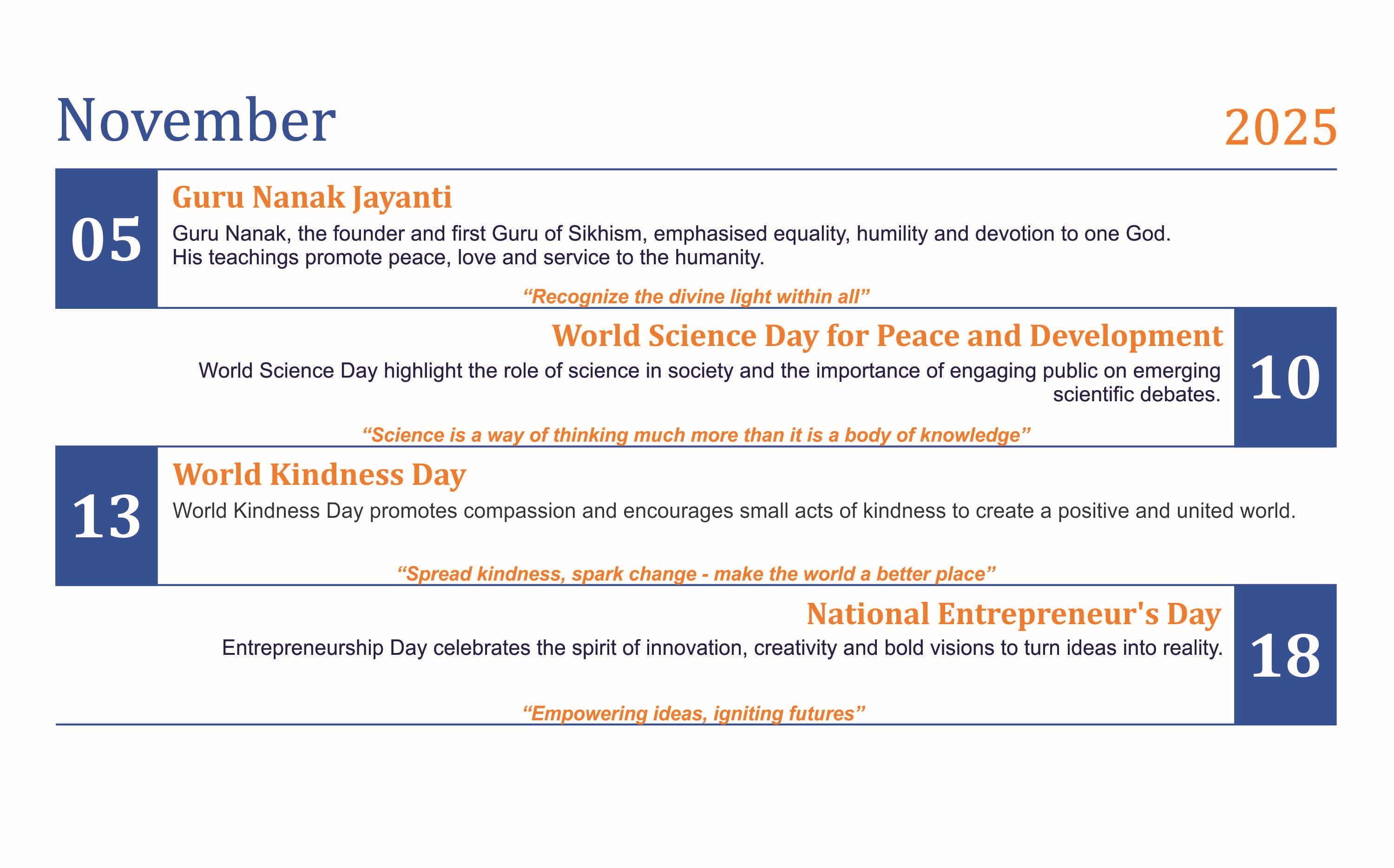 November 2025

05

Guru Nanak Jayanti

Guru Nanak, the founder and first Guru of Sikhism, emphasised equality, humility and devotion to one God. His teachings promote peace, love and service to the humanity.

“Recognize the divine light within all”

World Science Day for Peace and Development

World Science Day highlight the role of science in society and the importance of engaging public on emerging scientific debates.

10

“Science is a way of thinking much more than it is a body of knowledge”

13

World Kindness Day

World Kindness Day promotes compassion and encourages small acts of kindness to create a positive and united world.

“Spread kindness, spark change - make the world a better place”

National Entrepreneur's Day

Entrepreneurship Day celebrates the spirit of innovation, creativity and bold visions to turn ideas into reality.

18

“Empowering ideas, igniting futures”